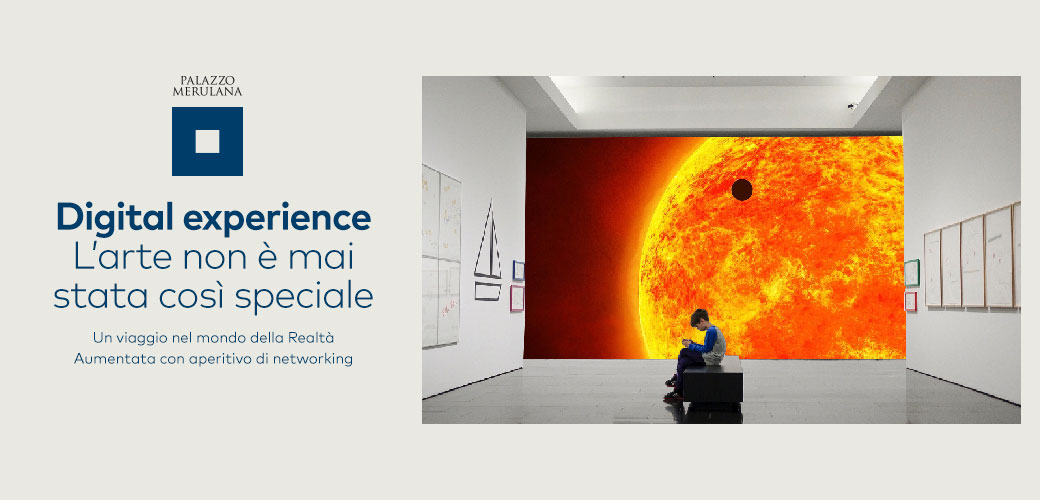 PALAZZO
MERULANA

Digital experience
L'arte non è mai stata così speciale

Un viaggio nel mondo della Realtà Aumentata con aperitivo di networking